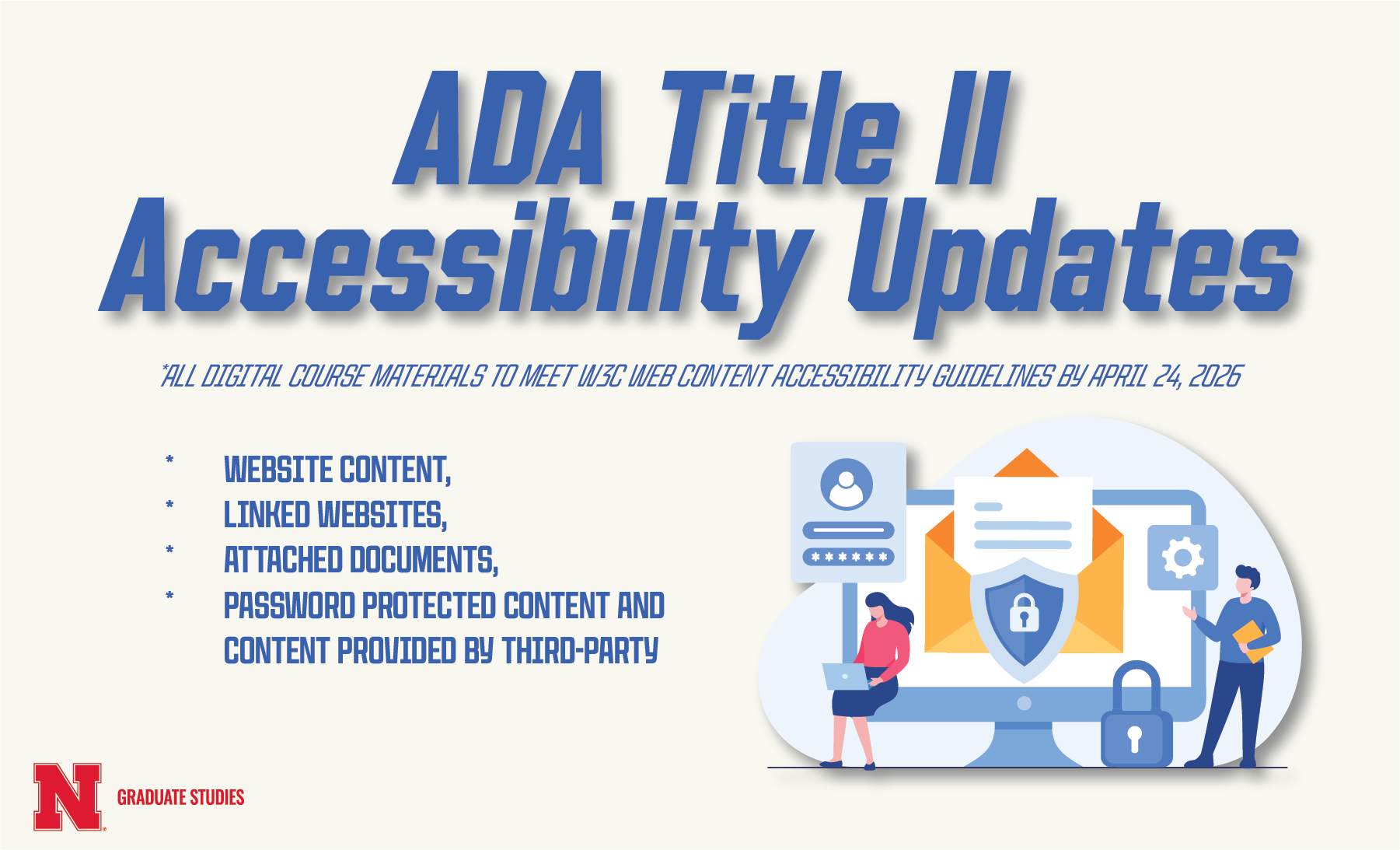 ADA Title II Accessibility Updates

*ALL DIGITAL COURSE MATERIALS TO MEET W3C WEB CONTENT ACCESSIBILITY GUIDELINES BY APRIL 24, 2026

* WEBSITE CONTENT,
* LINKED WEBSITES,
* ATTACHED DOCUMENTS,
* PASSWORD PROTECTED CONTENT AND CONTENT PROVIDED BY THIRD-PARTY

******

N GRADUATE STUDIES